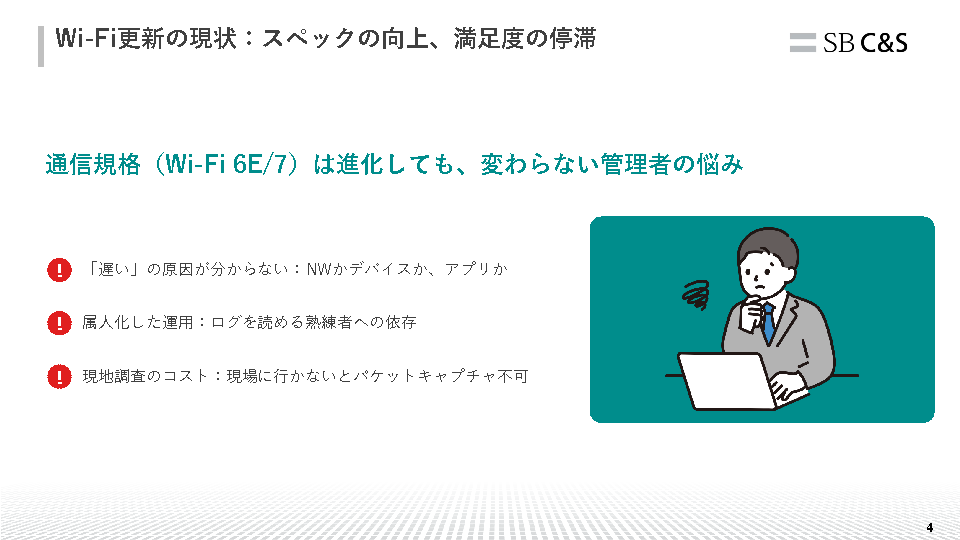 Wi-Fi更新の現状：スペックの向上、満足度の停滞

SB C&S

通信規格（Wi-Fi 6E/7）は進化しても、変わらない管理者の悩み

「遅い」の原因が分からない：NWかデバイスか、アプリか

属人化した運用：ログを読める熟練者への依存

現地調査のコスト：現場に行かないとパケットキャプチャ不可

4